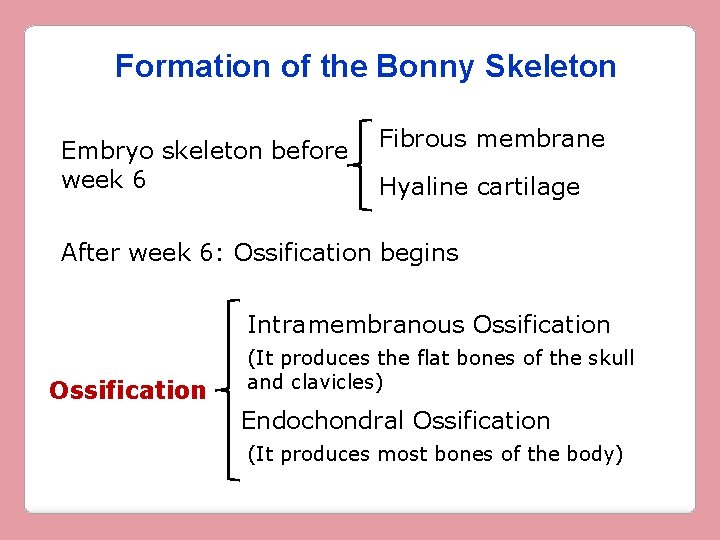 Formation of the Bonny Skeleton

Embryo skeleton before week 6

Fibrous membrane

Hyaline cartilage

After week 6: Ossification begins

Ossification

Intramembranous Ossification

(It produces the flat bones of the skull and clavicles)

Endochondral Ossification

(It produces most bones of the body)